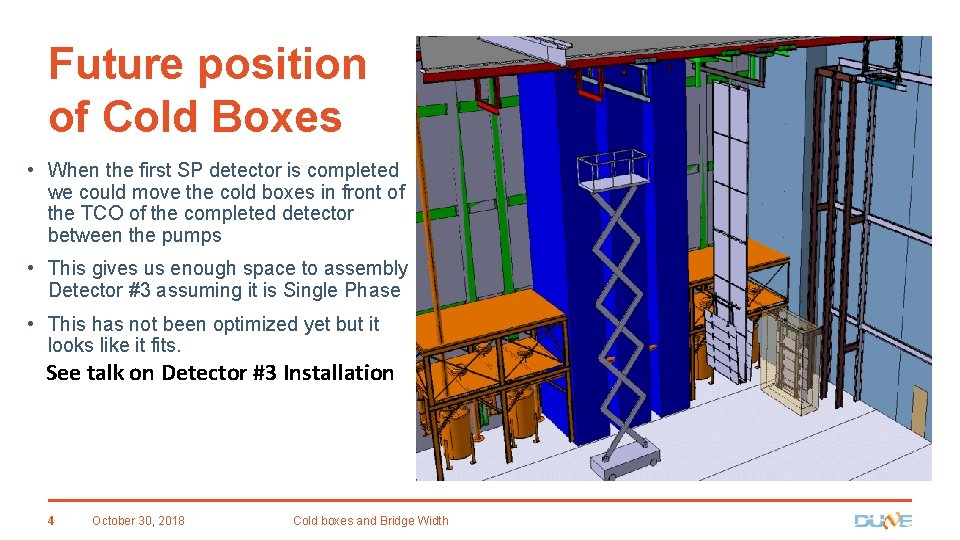 Future position of Cold Boxes

• When the first SP detector is completed we could move the cold boxes in front of the TCO of the completed detector between the pumps

• This gives us enough space to assembly Detector #3 assuming it is Single Phase

• This has not been optimized yet but it looks like it fits.

See talk on Detector #3 Installation

4 October 30, 2018 Cold boxes and Bridge Width

DUNE